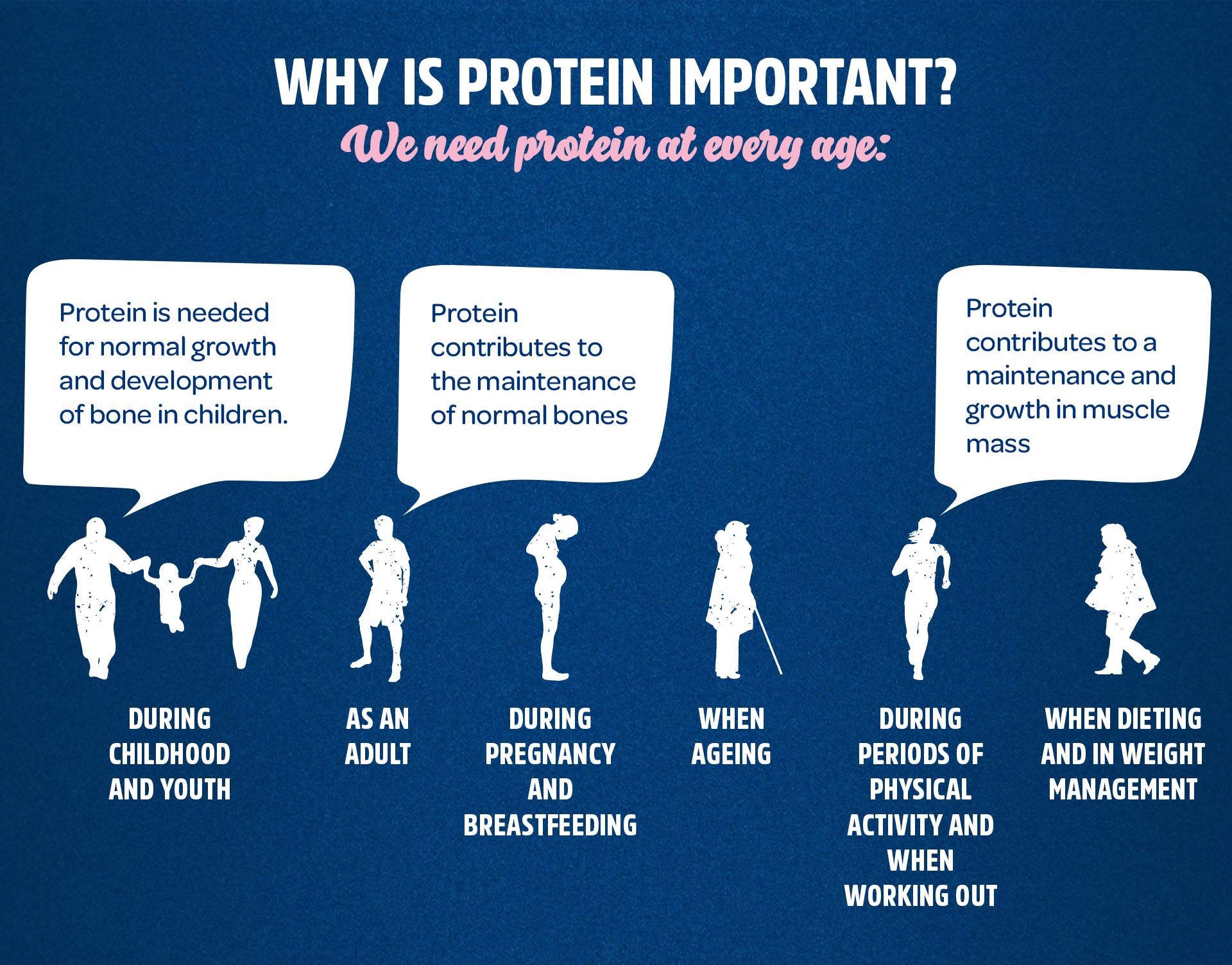 WHY IS PROTEIN IMPORTANT?

We need protein at every age:

Protein is needed for normal growth and development of bone in children.

Protein contributes to the maintenance of normal bones

Protein contributes to a maintenance and growth in muscle mass

DURING CHILDHOOD AND YOUTH

AS AN ADULT

DURING PREGNANCY AND BREASTFEEDING

WHEN AGEING

DURING PERIODS OF PHYSICAL ACTIVITY AND WHEN WORKING OUT

WHEN DIETING AND IN WEIGHT MANAGEMENT